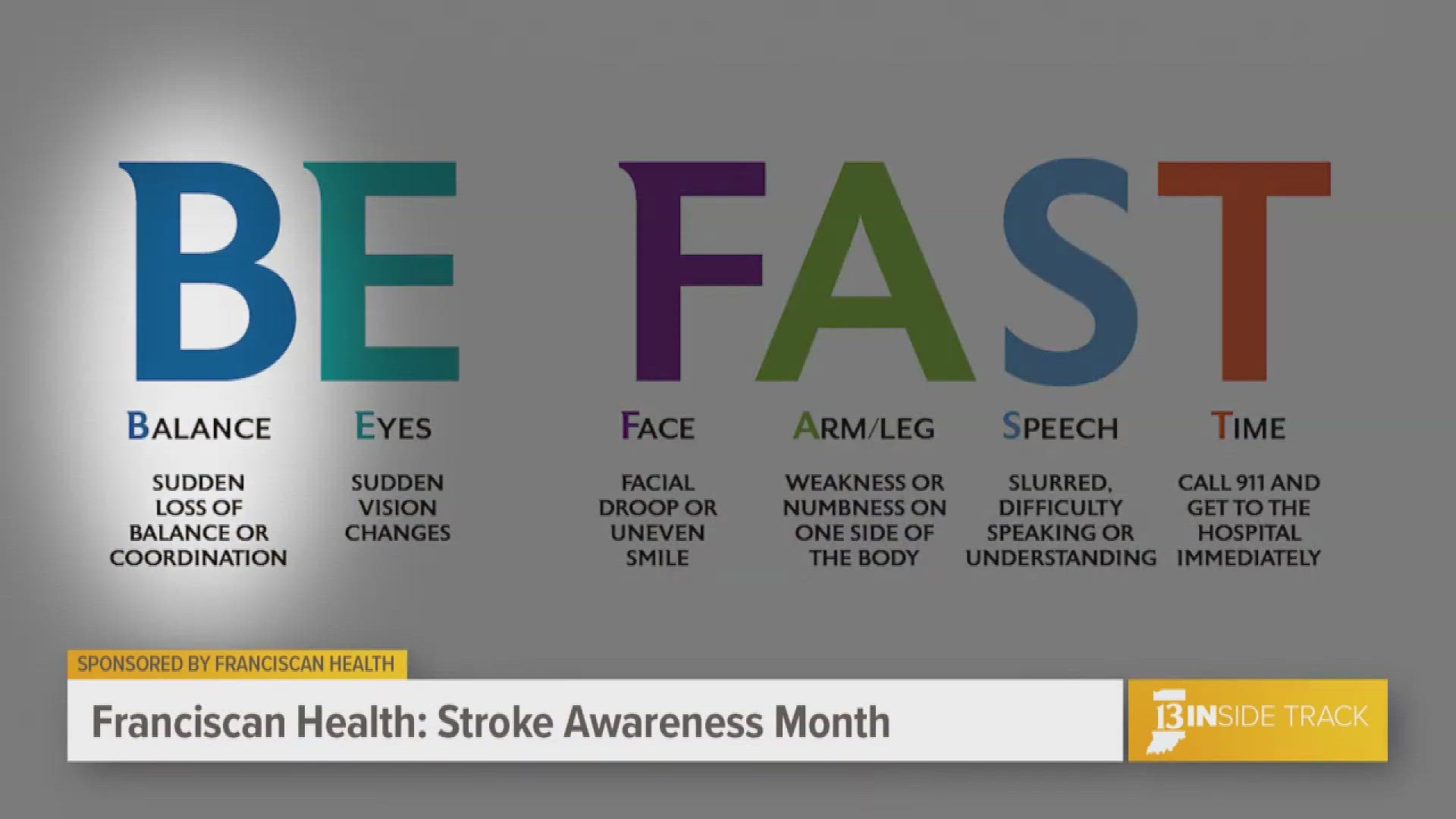 BE FAST

BALANCE

SUDDEN LOSS OF BALANCE OR COORDINATION

EYES

SUDDEN VISION CHANGES

FACE

FACIAL DROOP OR UNEVEN SMILE

ARM/LEG

WEAKNESS OR NUMBNESS ON ONE SIDE OF THE BODY

SPEECH

SLURRED, DIFFICULTY SPEAKING OR UNDERSTANDING

TIME

CALL 911 AND GET TO THE HOSPITAL IMMEDIATELY

SPONSORED BY FRANCISCAN HEALTH

Franciscan Health: Stroke Awareness Month

13 INSIDE TRACK